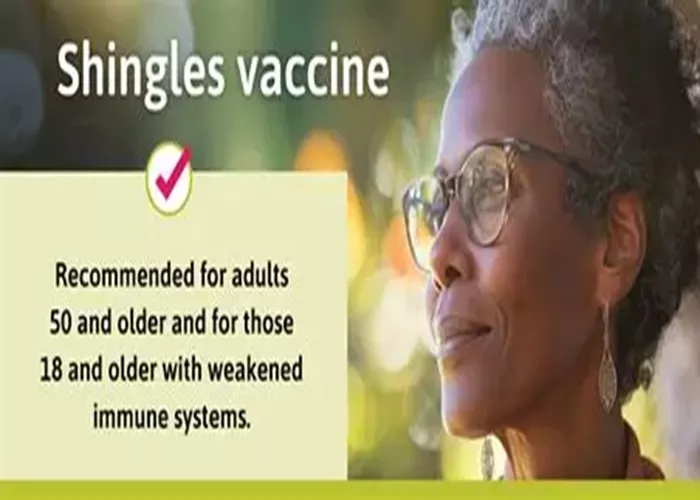 Shingles vaccine

Recommended for adults 50 and older and for those 18 and older with weakened immune systems.